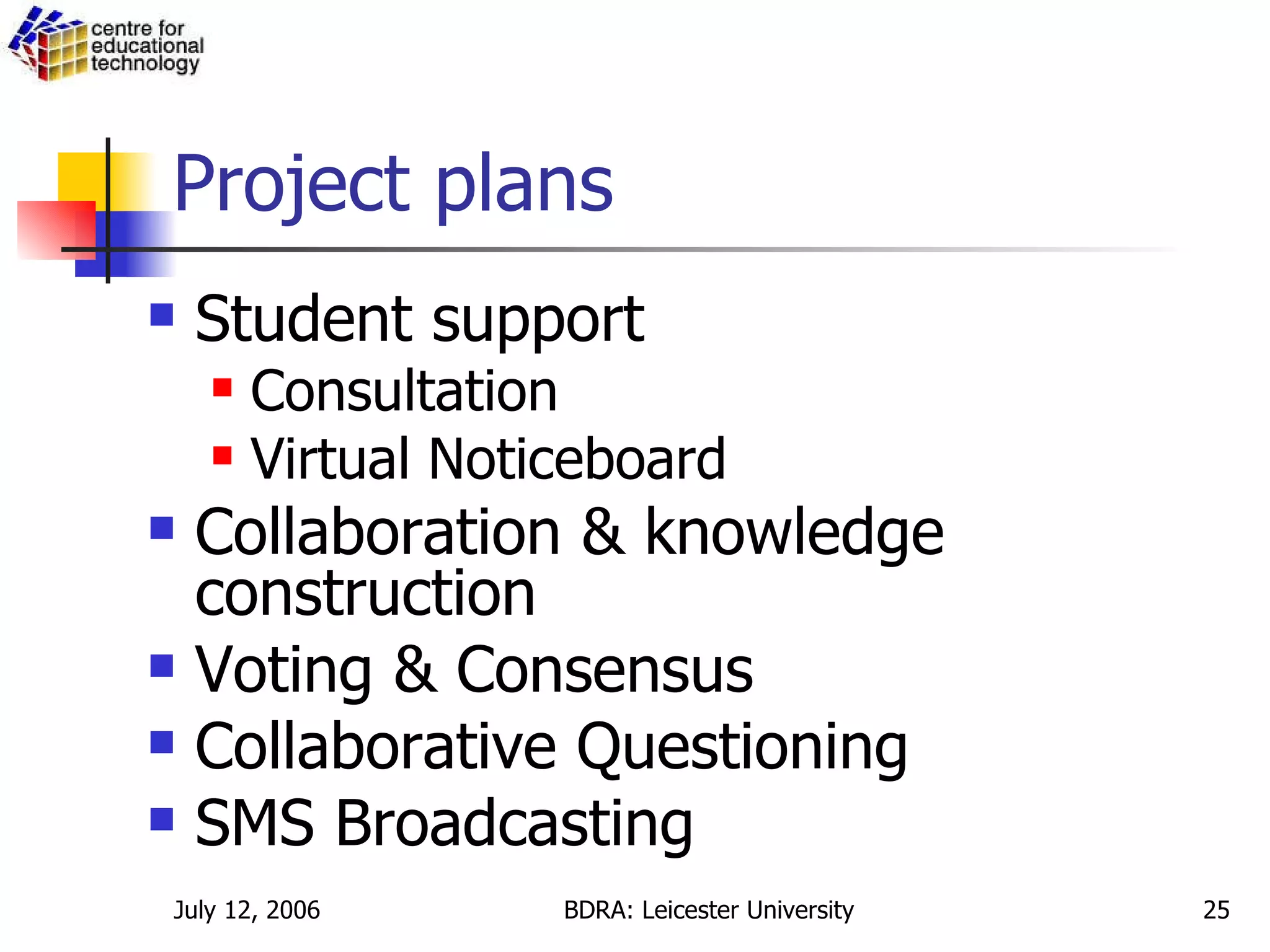 centre for educational technology

Project plans

- Student support
  - Consultation
  - Virtual Noticeboard
- Collaboration & knowledge construction
- Voting & Consensus
- Collaborative Questioning
- SMS Broadcasting

July 12, 2006

BDRA: Leicester University

25